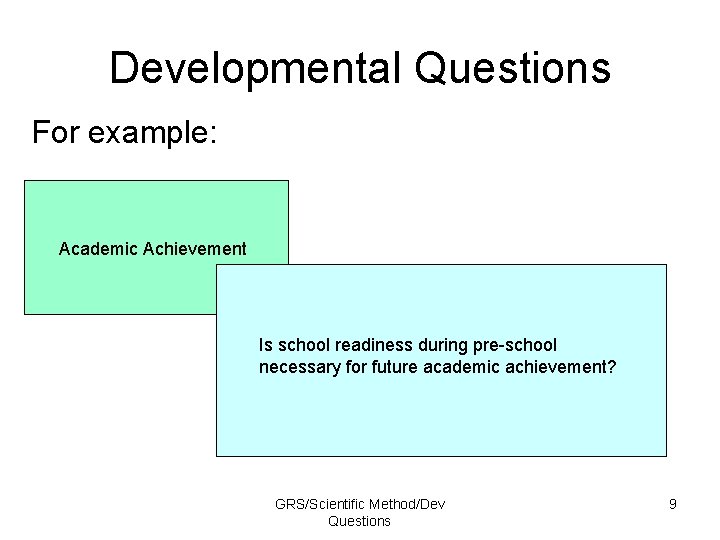 Developmental Questions

For example:

Academic Achievement

Is school readiness during pre-school necessary for future academic achievement?

GRS/Scientific Method/Dev Questions

9